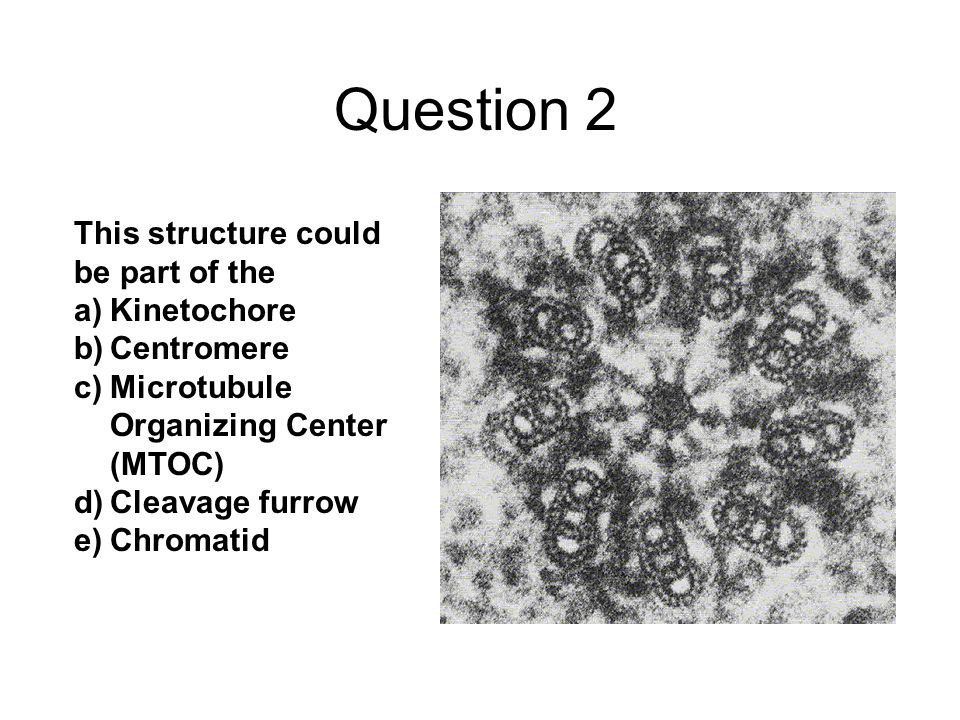 Question 2

This structure could be part of the
a) Kinetochore
b) Centromere
c) Microtubule Organizing Center (MTOC)
d) Cleavage furrow
e) Chromatid